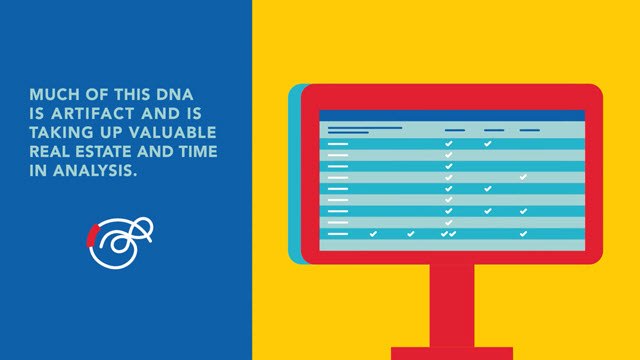 MUCH OF THIS DNA IS ARTIFACT AND IS TAKING UP VALUABLE REAL ESTATE AND TIME IN ANALYSIS.